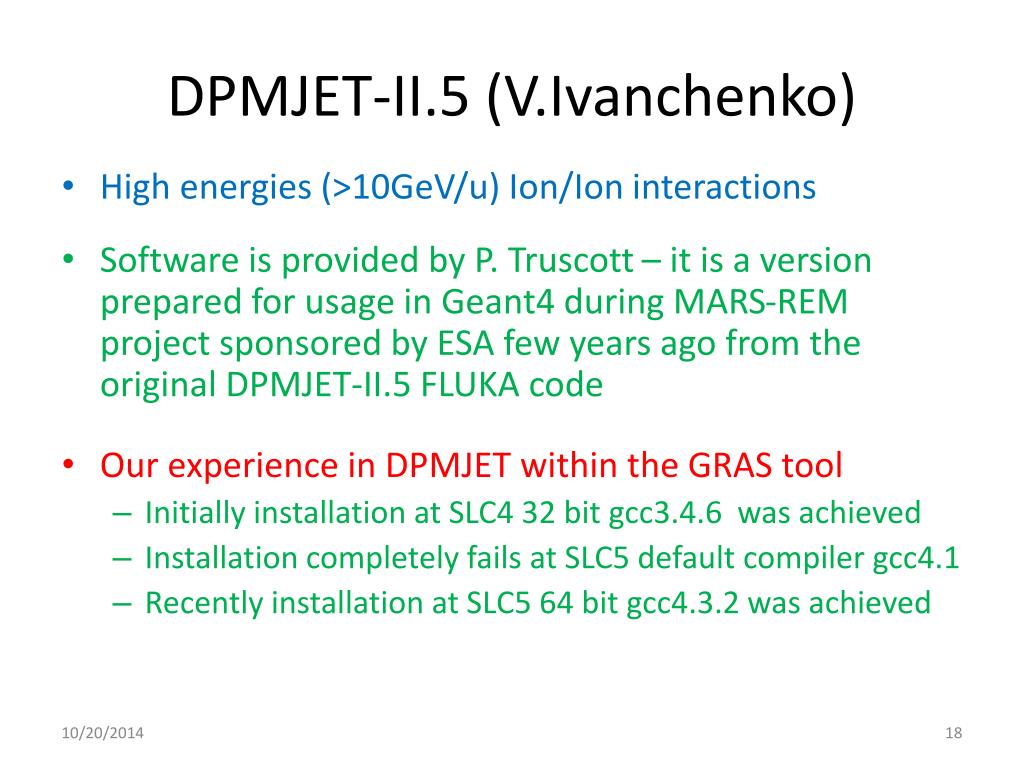 DPMJET-II.5 (V.Ivanchenko)

• High energies (>10GeV/u) Ion/Ion interactions

• Software is provided by P. Truscott – it is a version prepared for usage in Geant4 during MARS-REM project sponsored by ESA few years ago from the original DPMJET-II.5 FLUKA code

• Our experience in DPMJET within the GRAS tool
– Initially installation at SLC4 32 bit gcc3.4.6 was achieved
– Installation completely fails at SLC5 default compiler gcc4.1
– Recently installation at SLC5 64 bit gcc4.3.2 was achieved

10/20/2014

18